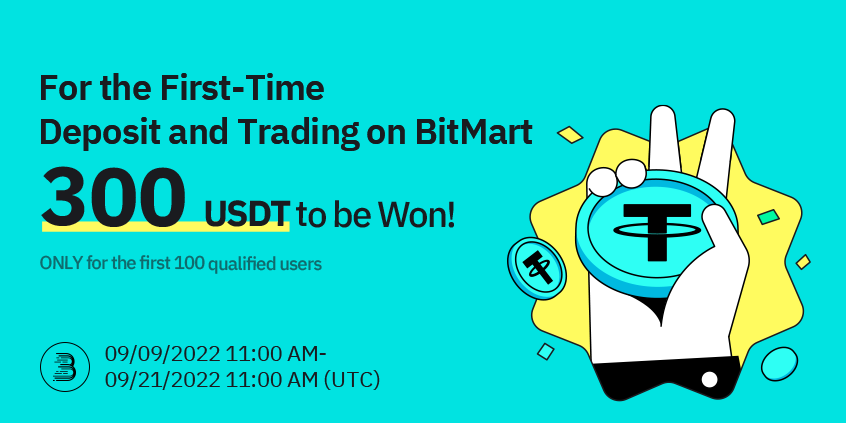 For the First-Time
Deposit and Trading on BitMart

300 USDT to be Won!

ONLY for the first 100 qualified users

09/09/2022 11:00 AM-
09/21/2022 11:00 AM (UTC)